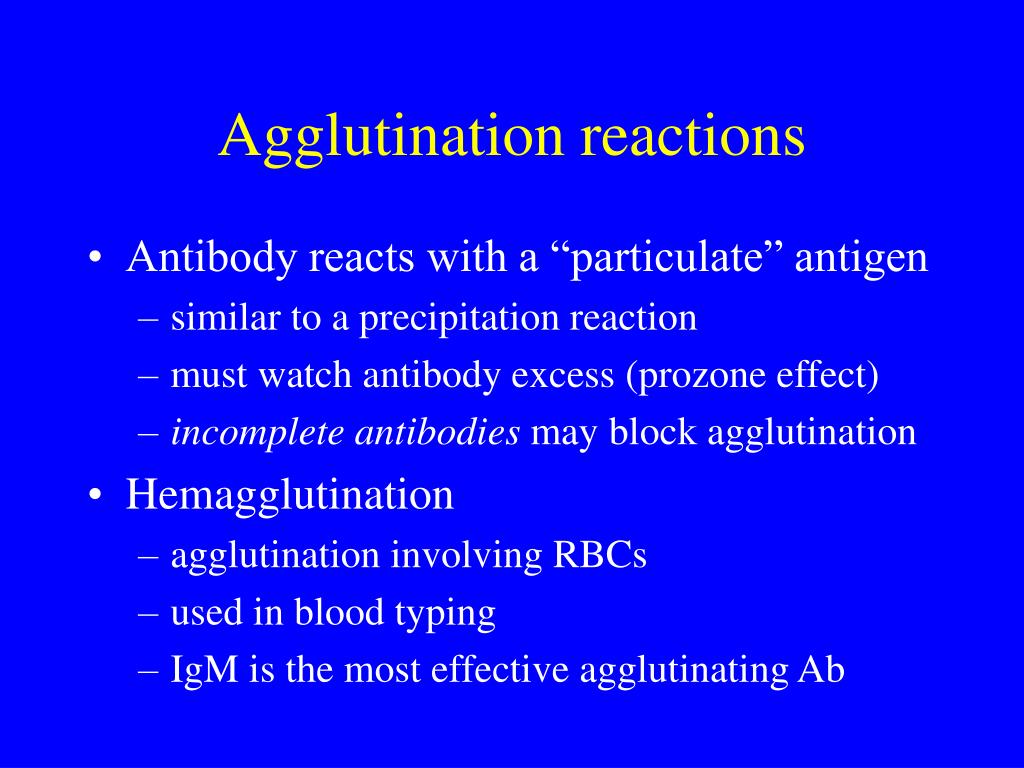 Agglutination reactions

• Antibody reacts with a “particulate” antigen
– similar to a precipitation reaction
– must watch antibody excess (prozone effect)
– incomplete antibodies may block agglutination

• Hemagglutination
– agglutination involving RBCs
– used in blood typing
– IgM is the most effective agglutinating Ab